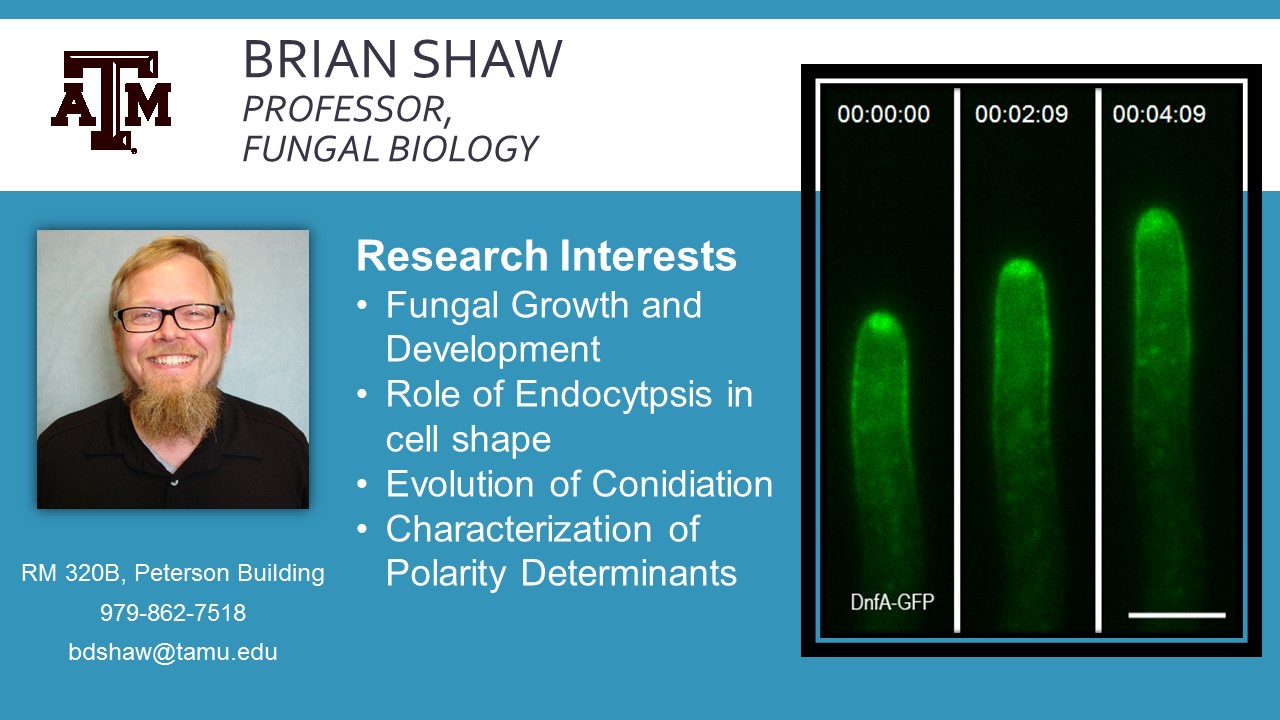 ATM

BRIAN SHAW
PROFESSOR,
FUNGAL BIOLOGY

Research Interests
• Fungal Growth and Development
• Role of Endocytpsis in cell shape
• Evolution of Conidiation
• Characterization of Polarity Determinants

RM 320B, Peterson Building
979-862-7518
bdshaw@tamu.edu

00:00:00
00:02:09
00:04:09
DnfA-GFP